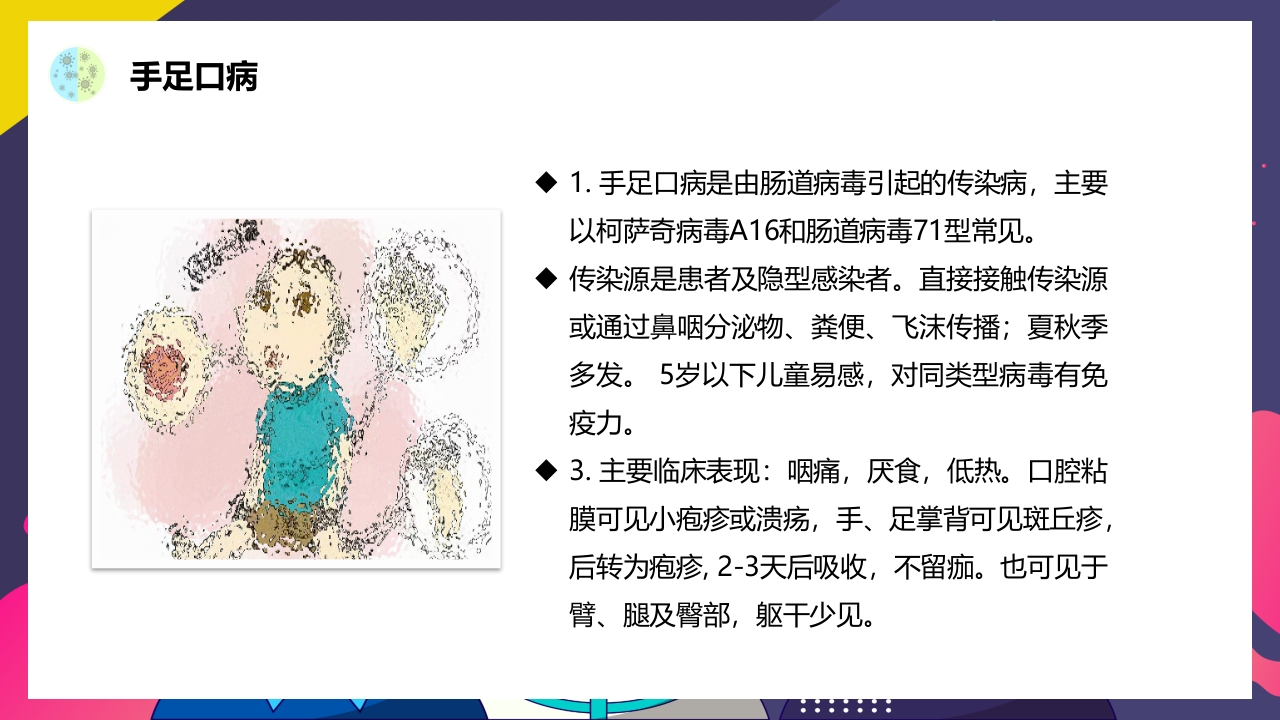 手足口病

◆ 1. 手足口病是由肠道病毒引起的传染病，主要以柯萨奇病毒A16和肠道病毒71型常见。

◆ 传染源是患者及隐型感染者。直接接触传染源或通过鼻咽分泌物、粪便、飞沫传播；夏秋季多发。 5岁以下儿童易感，对同类型病毒有免疫力。

◆ 3. 主要临床表现：咽痛，厌食，低热。口腔粘膜可见小疱疹或溃疡，手、足掌背可见斑丘疹，后转为疱疹, 2-3天后吸收，不留痂。也可见于臂、腿及臀部，躯干少见。